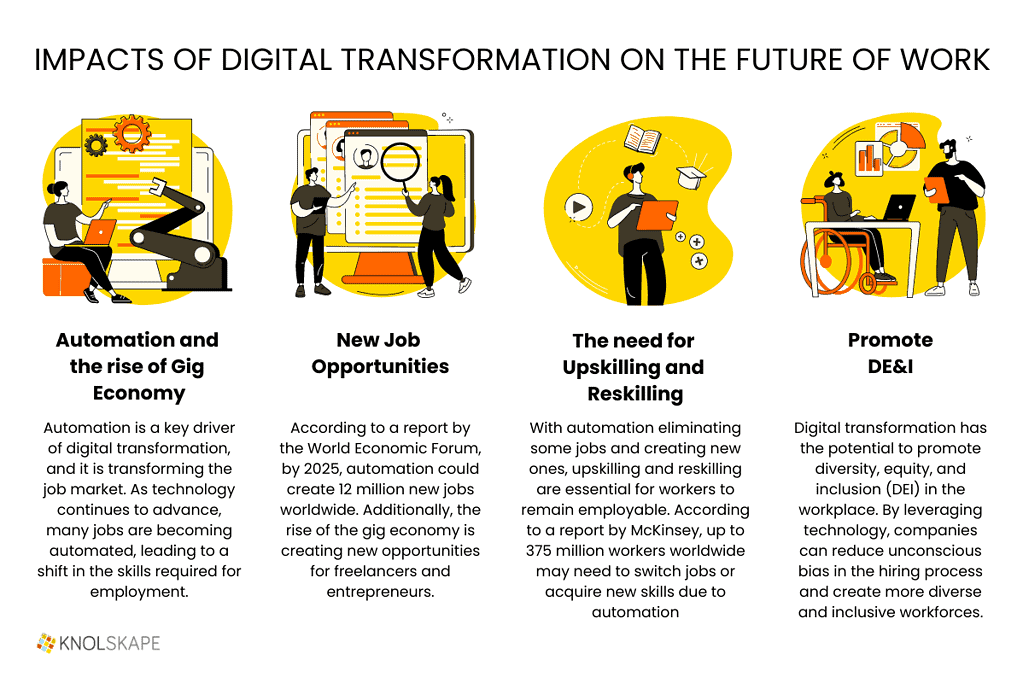 IMPACTS OF DIGITAL TRANSFORMATION ON THE FUTURE OF WORK

Automation and the rise of Gig Economy

Automation is a key driver of digital transformation, and it is transforming the job market. As technology continues to advance, many jobs are becoming automated, leading to a shift in the skills required for employment.

New Job Opportunities

According to a report by the World Economic Forum, by 2025, automation could create 12 million new jobs worldwide. Additionally, the rise of the gig economy is creating new opportunities for freelancers and entrepreneurs.

The need for Upskilling and Reskilling

With automation eliminating some jobs and creating new ones, upskilling and reskilling are essential for workers to remain employable. According to a report by McKinsey, up to 375 million workers worldwide may need to switch jobs or acquire new skills due to automation

Promote DE&I

Digital transformation has the potential to promote diversity, equity, and inclusion (DEI) in the workplace. By leveraging technology, companies can reduce unconscious bias in the hiring process and create more diverse and inclusive workforces.

KNOLSKAPE